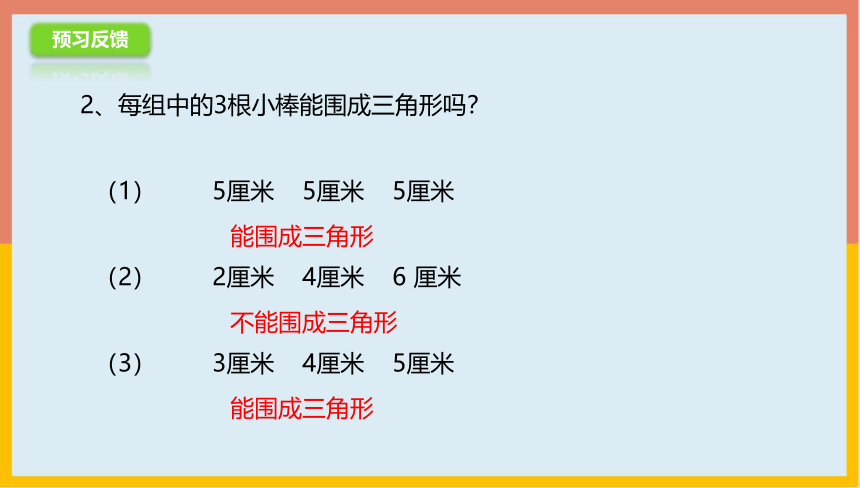 预习反馈

2、每组中的3根小棒能围成三角形吗？

（1） 5厘米 5厘米 5厘米

能围成三角形

（2） 2厘米 4厘米 6 厘米

不能围成三角形

（3） 3厘米 4厘米 5厘米

能围成三角形